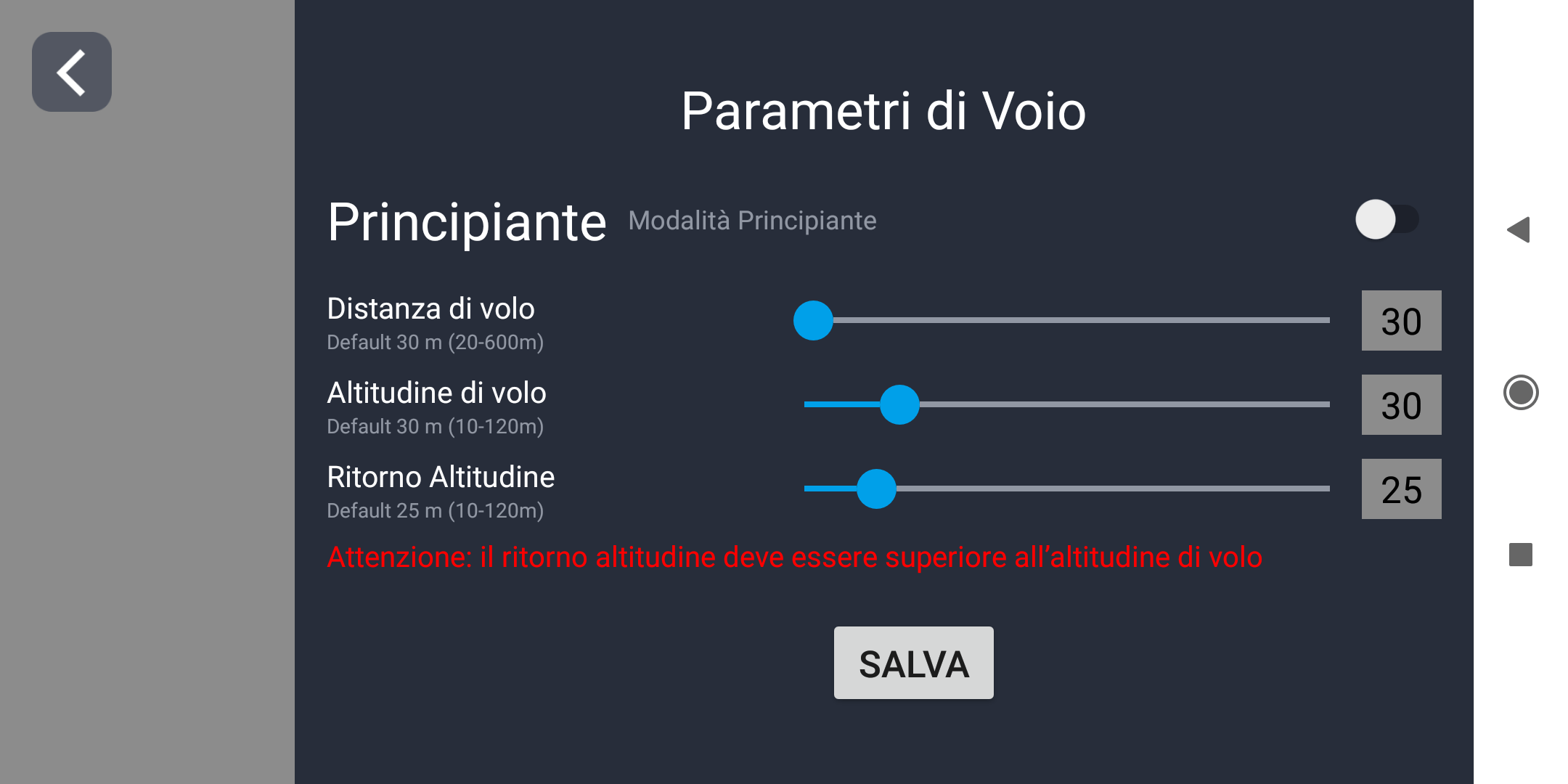 Parametri di Voio

Principiante Modalità Principiante

Distanza di volo
Default 30 m (20-600m)
30

Altitudine di volo
Default 30 m (10-120m)
30

Ritorno Altitudine
Default 25 m (10-120m)
25

Attenzione: il ritorno altitudine deve essere superiore all'altitudine di volo

SALVA